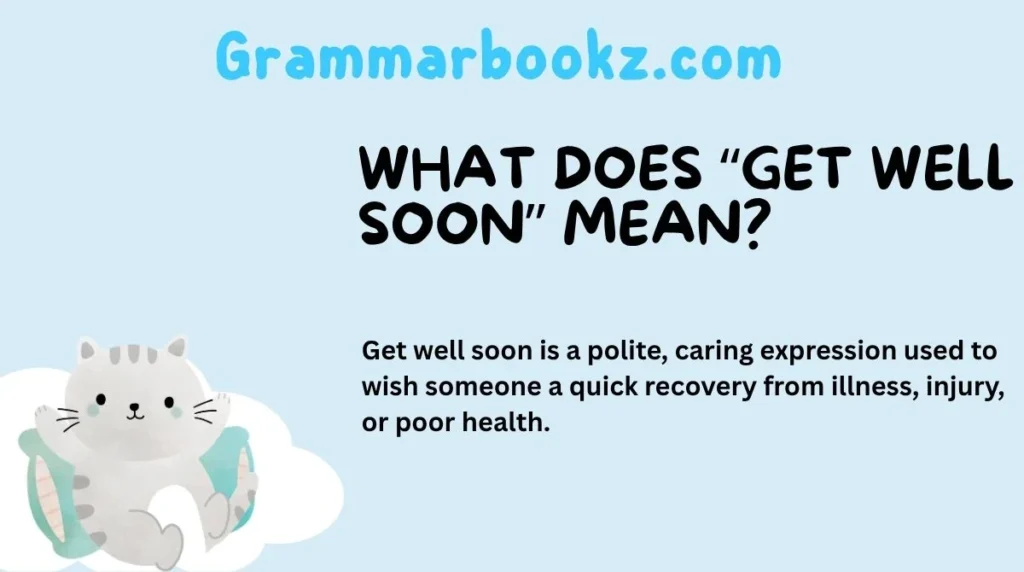 Grammarbookz.com

WHAT DOES “GET WELL SOON” MEAN?

Get well soon is a polite, caring expression used to wish someone a quick recovery from illness, injury, or poor health.